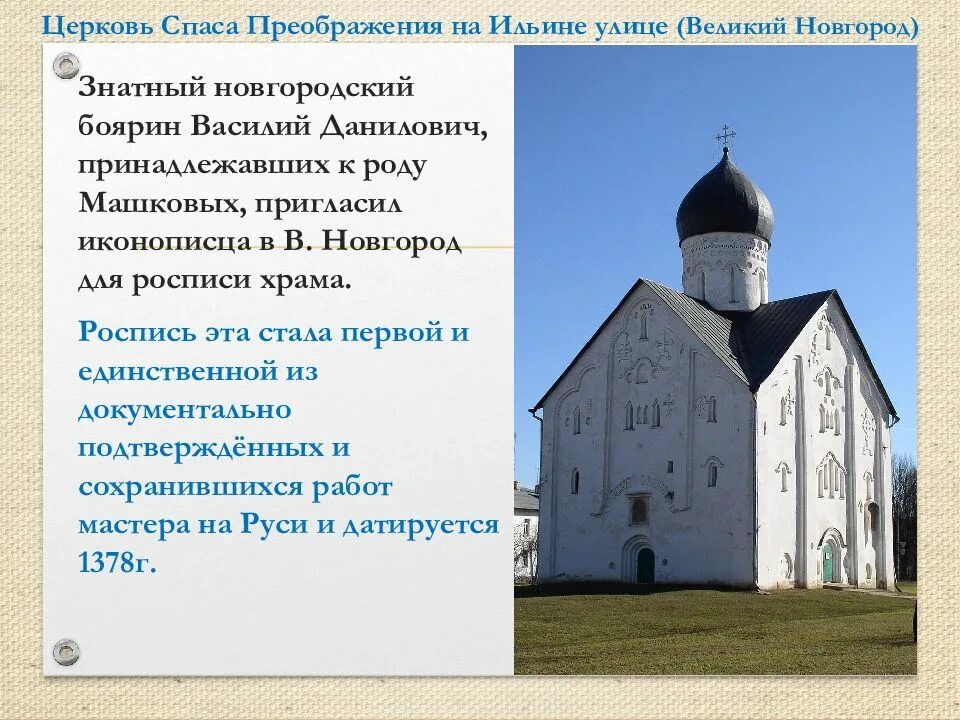 Церковь Спаса Преображения на Ильине улице (Великий Новгород)

Знатный новгородский боярин Василий Данилович, принадлежавших к роду Машковых, пригласил иконописца в В. Новгород для росписи храма.

Роспись эта стала первой и единственной из документально подтверждённых и сохранившихся работ мастера на Руси и датируется 1378г.